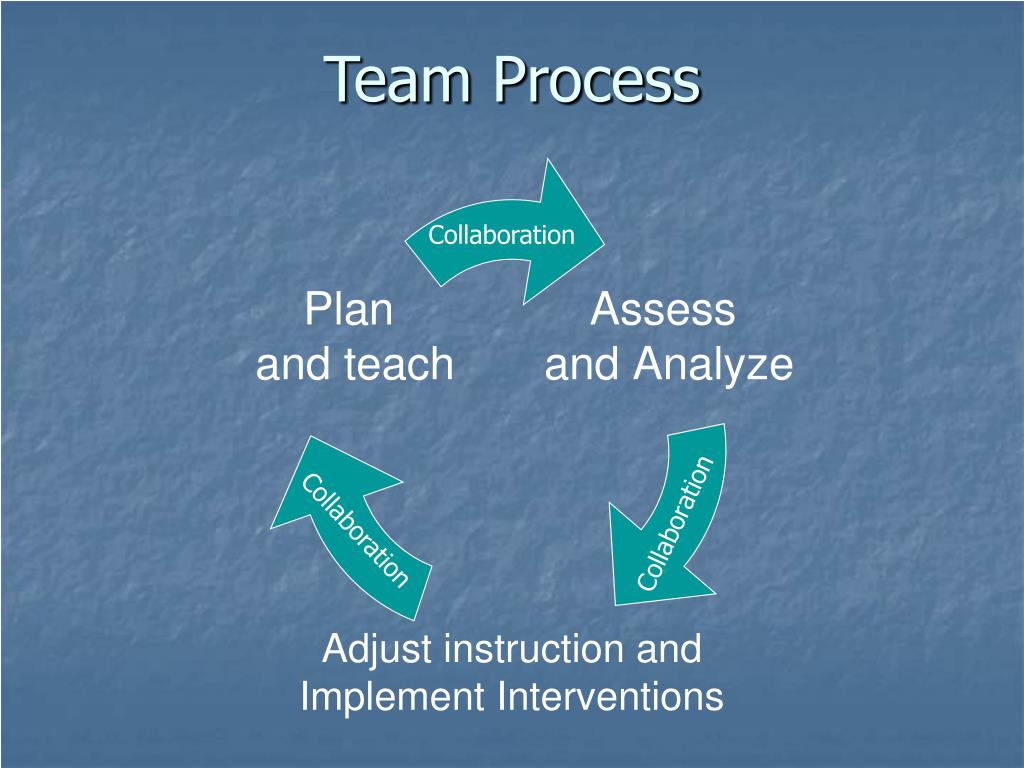 Team Process

Collaboration

Plan
and teach

Assess
and Analyze

Collaboration

Collaboration

Adjust instruction and
Implement Interventions